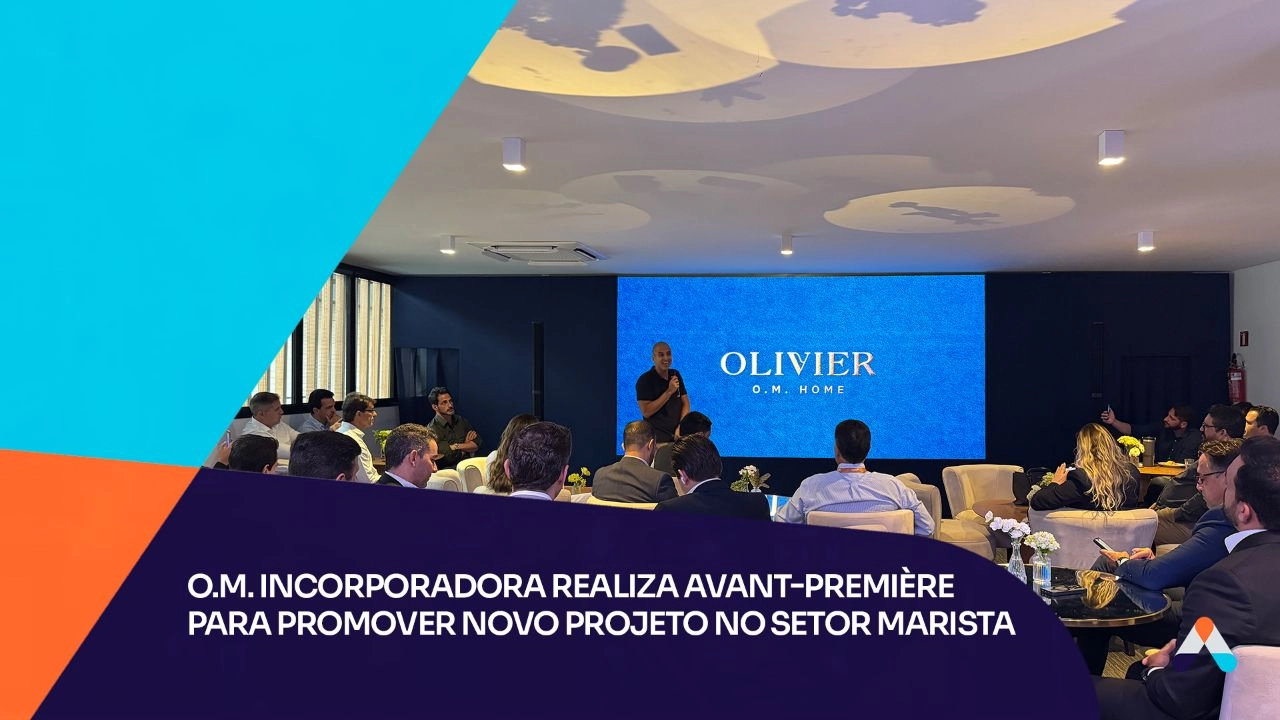 OLIVIER
O.M. HOME

O.M. INCORPORADORA REALIZA AVANT-PREMIÈRE PARA PROMOVER NOVO PROJETO NO SETOR MARISTA